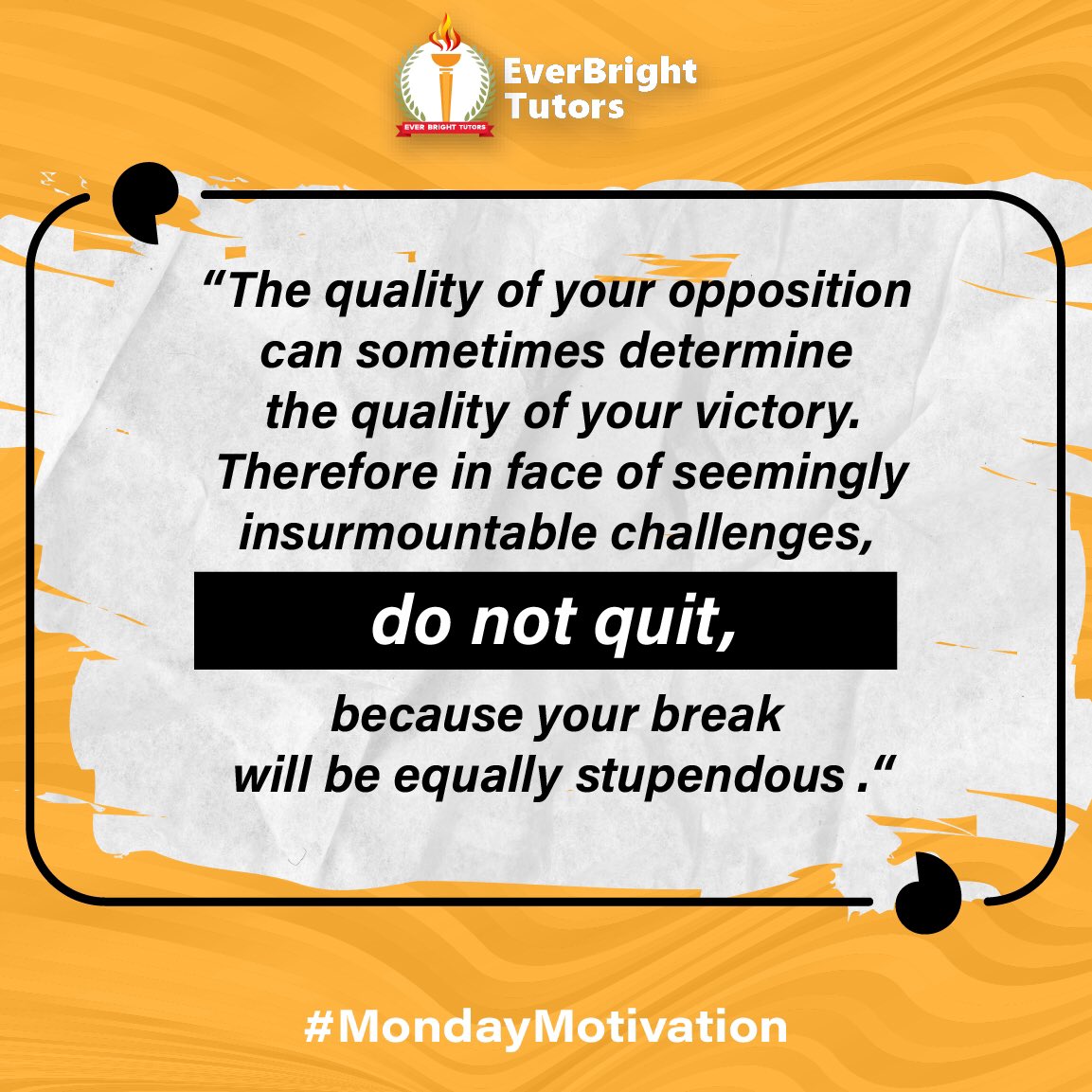 EVER BRIGHT TUTORS

EverBright Tutors

“The quality of your opposition can sometimes determine the quality of your victory. Therefore in face of seemingly insurmountable challenges,

do not quit,

because your break will be equally stupendous .“

#MondayMotivation